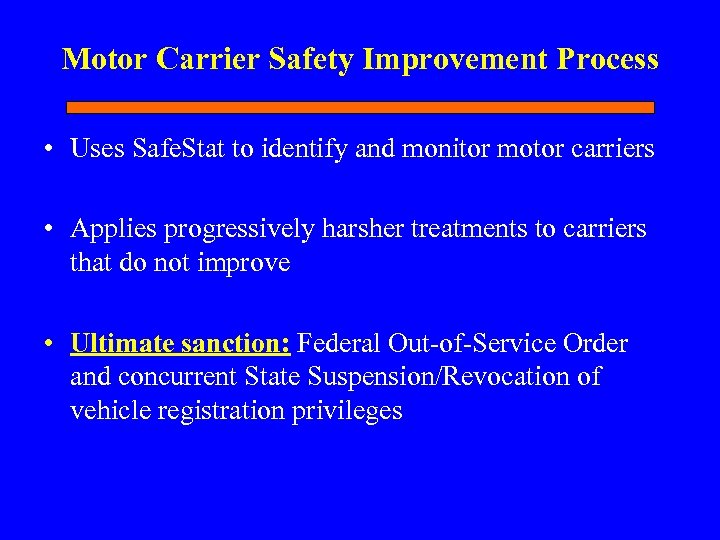 Motor Carrier Safety Improvement Process

• Uses SafeStat to identify and monitor motor carriers

• Applies progressively harsher treatments to carriers that do not improve

• Ultimate sanction: Federal Out-of-Service Order and concurrent State Suspension/Revocation of vehicle registration privileges